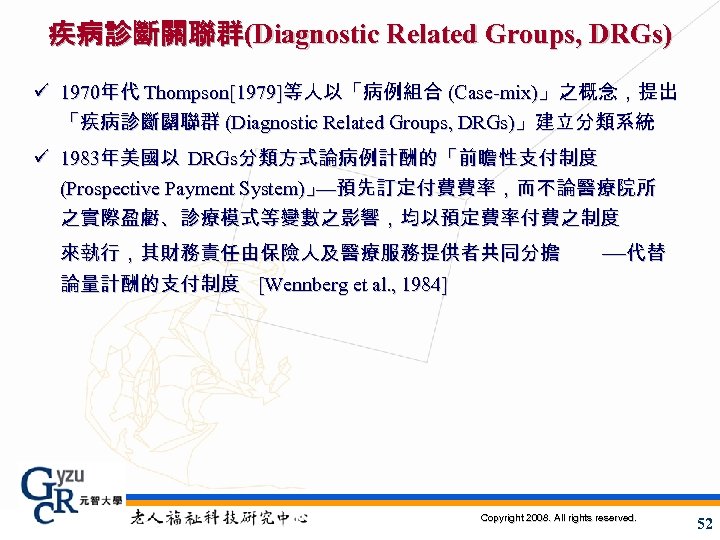 疾病診斷關聯群(Diagnostic Related Groups, DRGs)

✓ 1970年代 Thompson[1979]等人以「病例組合 (Case-mix)」之概念，提出「疾病診斷關聯群 (Diagnostic Related Groups, DRGs)」建立分類系統

✓ 1983年美國以 DRGs分類方式論病例計酬的「前瞻性支付制度 (Prospective Payment System)」—預先訂定付費費率，而不論醫療院所之實際盈虧、診療模式等變數之影響，均以預定費率付費之制度

來執行，其財務責任由保險人及醫療服務提供者共同分擔 —代替論量計酬的支付制度 [Wennberg et al., 1984]

GRC yzu 元智大學

老人福祉科技研究中心

Copyright 2008. All rights reserved.

52